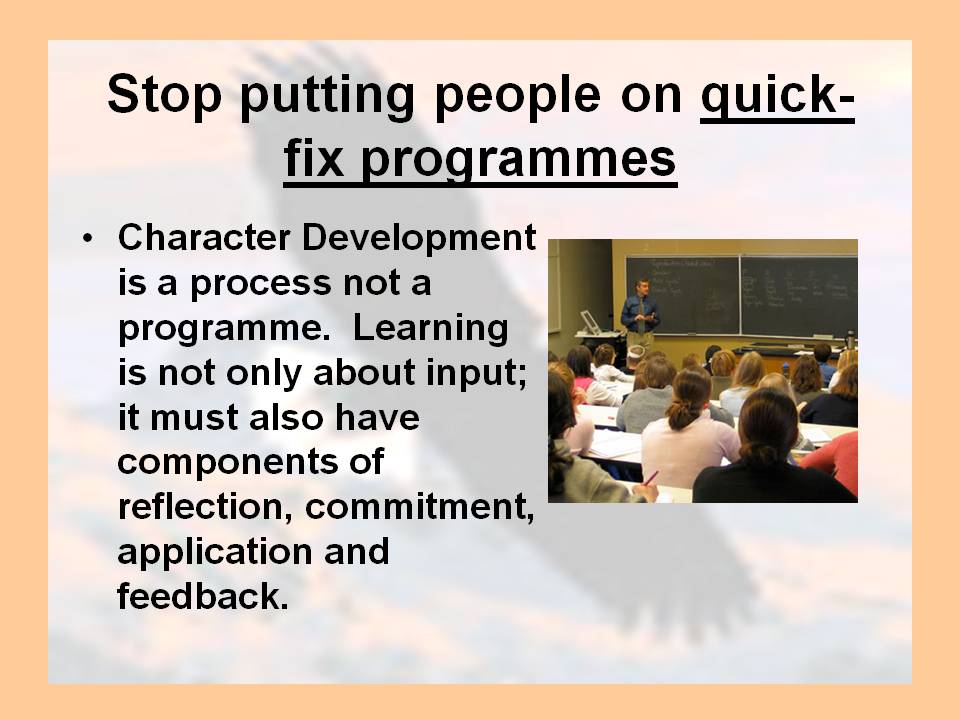 Stop putting people on quick-fix programmes

• Character Development is a process not a programme.  Learning is not only about input; it must also have components of reflection, commitment, application and feedback.